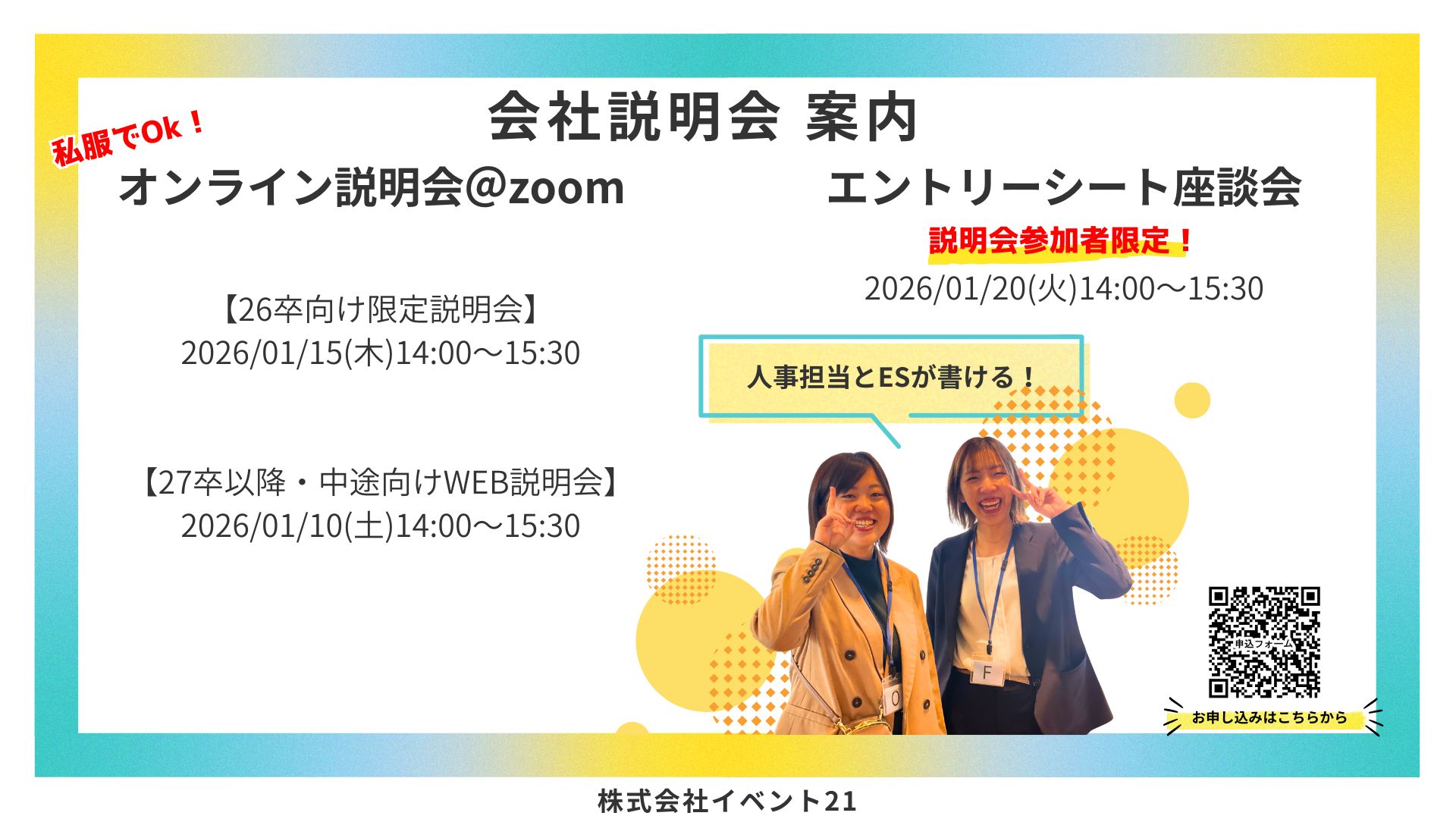 会社説明会 案内

私服でOk！

オンライン説明会@zoom

【26卒向け限定説明会】
2026/01/15(木)14:00〜15:30

【27卒以降・中途向けWEB説明会】
2026/01/10(土)14:00〜15:30

エントリーシート座談会

説明会参加者限定！

2026/01/20(火)14:00〜15:30

人事担当とESが書ける！

O

F

申込フォーム

お申し込みはこちらから

株式会社イベント21